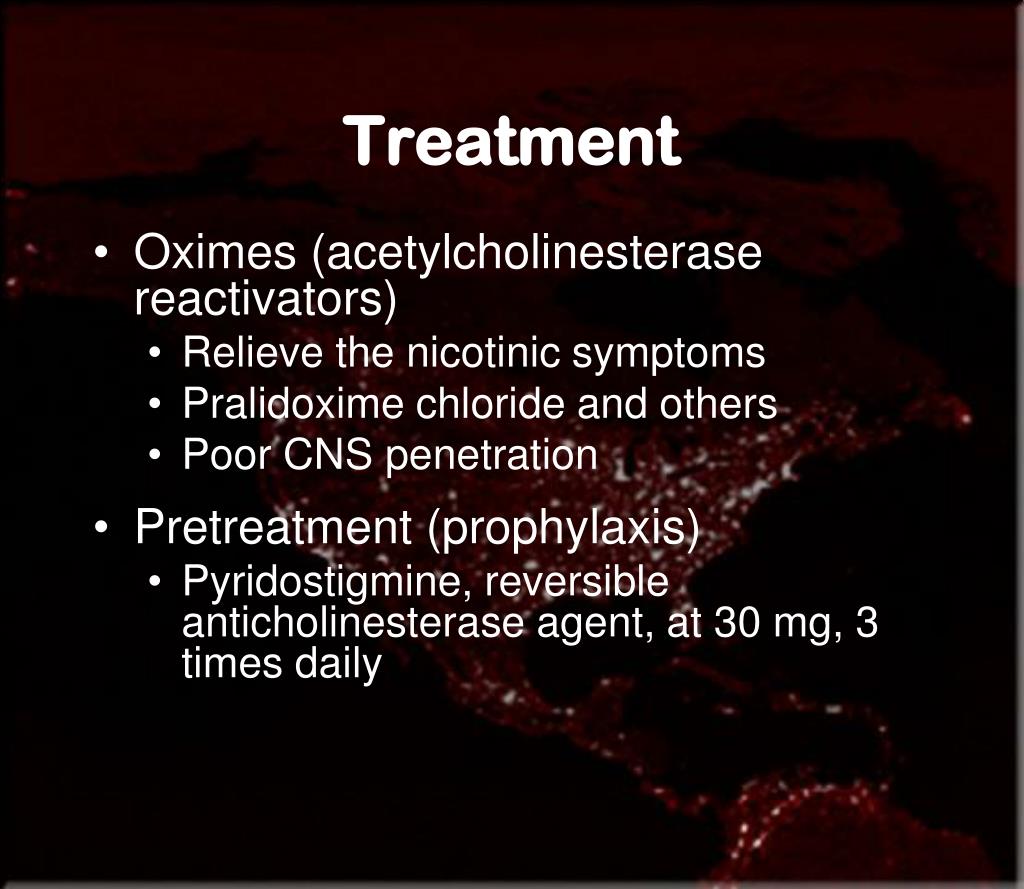 Treatment

• Oximes (acetylcholinesterase reactivators)
  • Relieve the nicotinic symptoms
  • Pralidoxime chloride and others
  • Poor CNS penetration
• Pretreatment (prophylaxis)
  • Pyridostigmine, reversible anticholinesterase agent, at 30 mg, 3 times daily